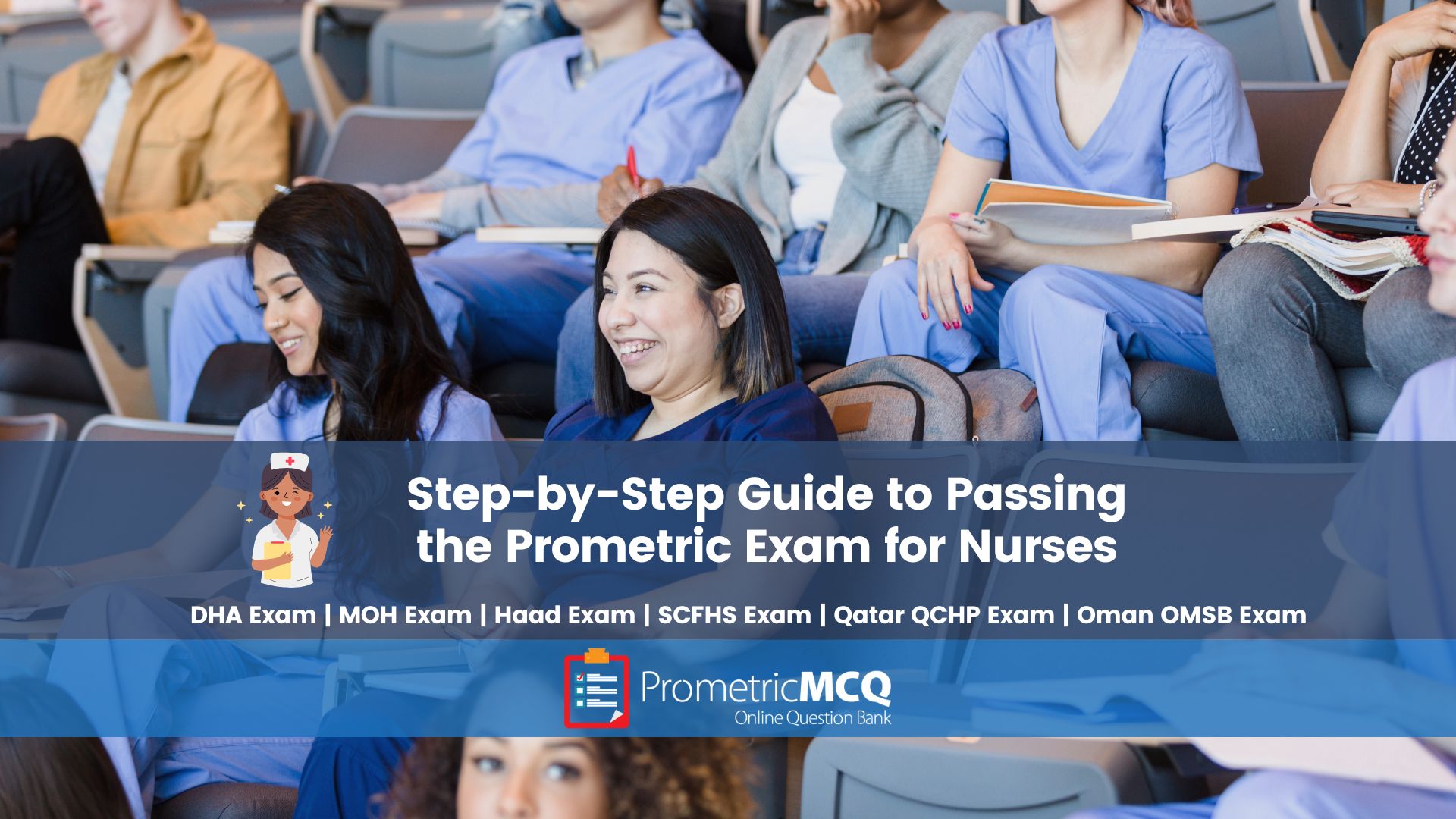 Step-by-Step Guide to Passing the Prometric Exam for Nurses

DHA Exam | MOH Exam | Haad Exam | SCFHS Exam | Qatar QCHP Exam | Oman OMSB Exam

PrometricMCQ
Online Question Bank